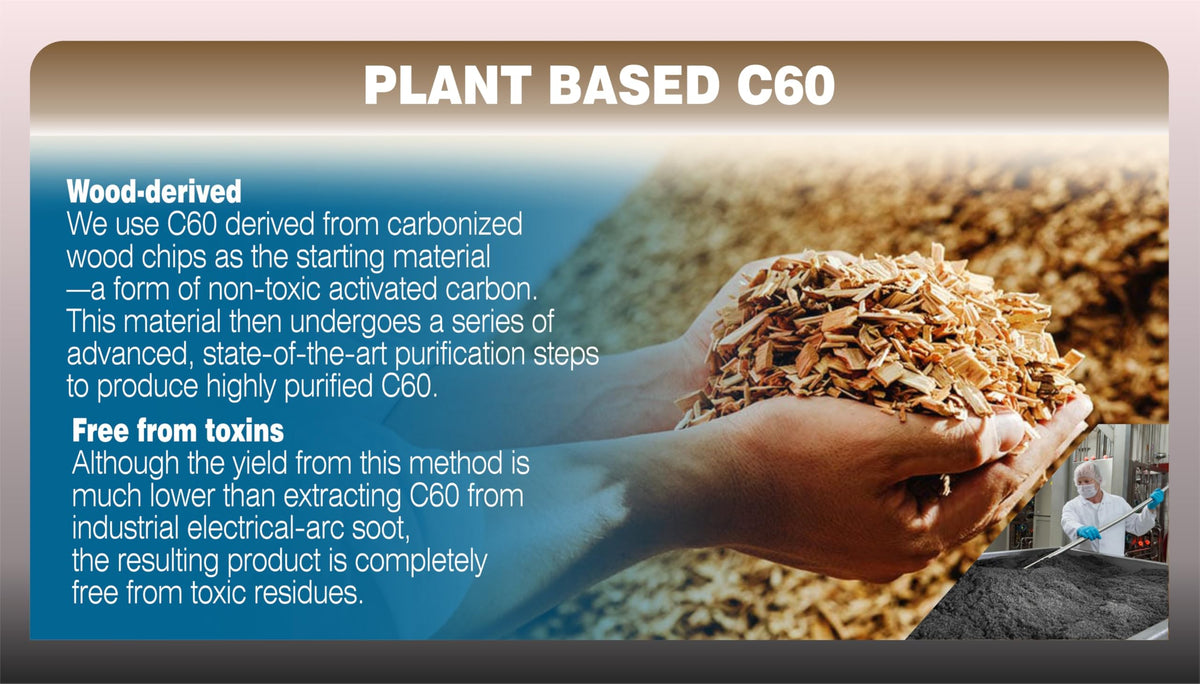 PLANT BASED C60

Wood-derived
We use C60 derived from carbonized wood chips as the starting material —a form of non-toxic activated carbon. This material then undergoes a series of advanced, state-of-the-art purification steps to produce highly purified C60.

Free from toxins
Although the yield from this method is much lower than extracting C60 from industrial electrical-arc soot, the resulting product is completely free from toxic residues.